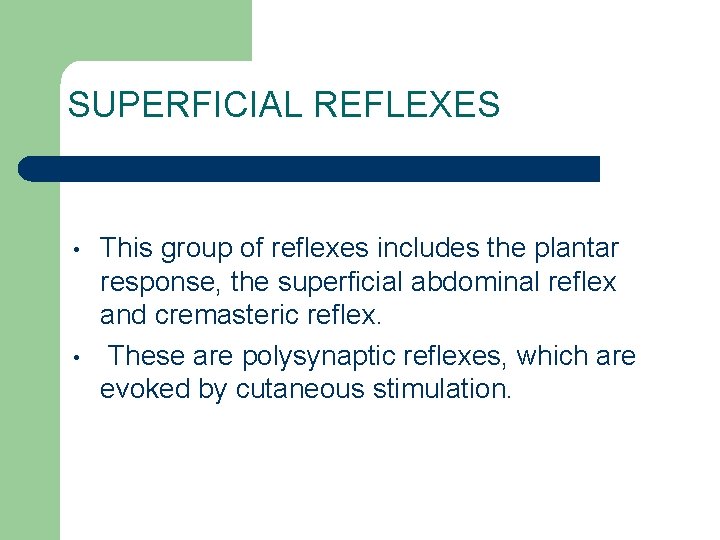 SUPERFICIAL REFLEXES

• This group of reflexes includes the plantar response, the superficial abdominal reflex and cremasteric reflex.

• These are polysynaptic reflexes, which are evoked by cutaneous stimulation.